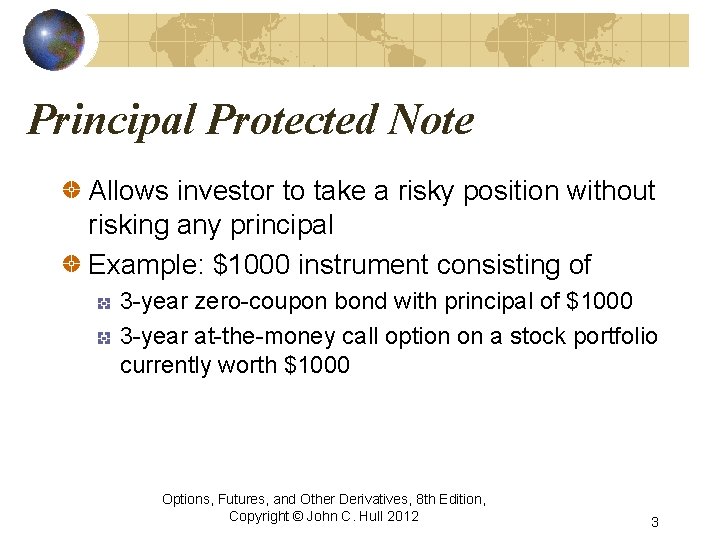 Principal Protected Note

Allows investor to take a risky position without risking any principal

Example: \$1000 instrument consisting of

3-year zero-coupon bond with principal of \$1000

3-year at-the-money call option on a stock portfolio currently worth \$1000

Options, Futures, and Other Derivatives, 8th Edition, Copyright © John C. Hull 2012

3